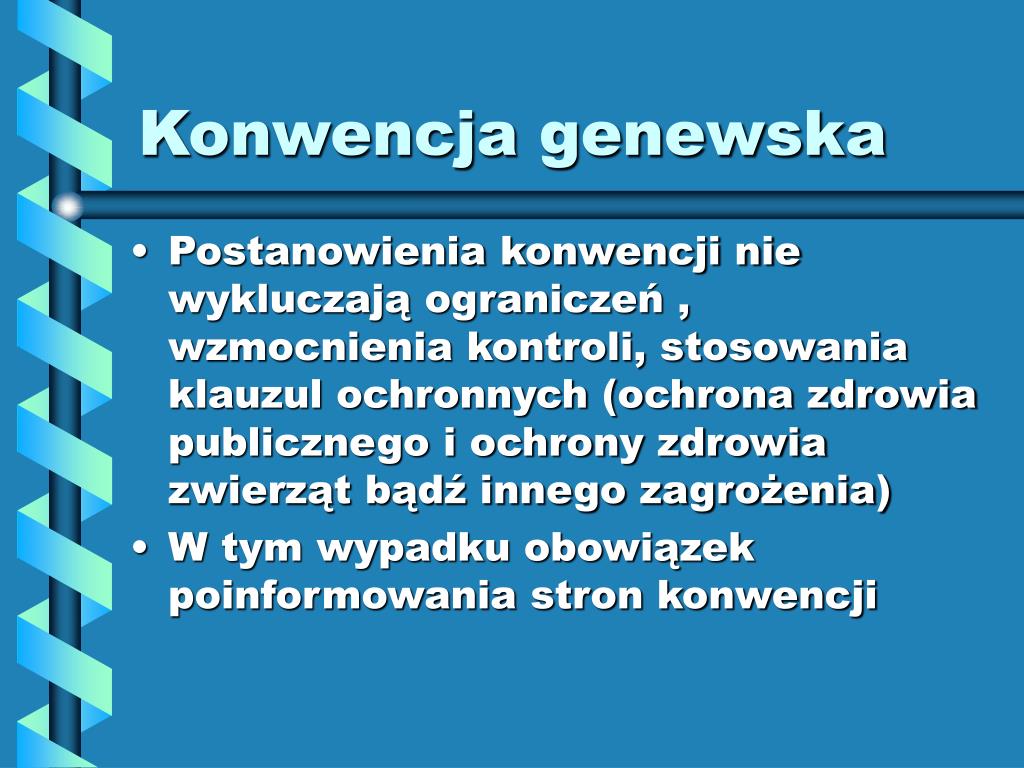 Konwencja genewska

• Postanowienia konwencji nie wykluczają ograniczeń , wzmocnienia kontroli, stosowania klauzul ochronnych (ochrona zdrowia publicznego i ochrony zdrowia zwierząt bądź innego zagrożenia)
• W tym wypadku obowiązek poinformowania stron konwencji